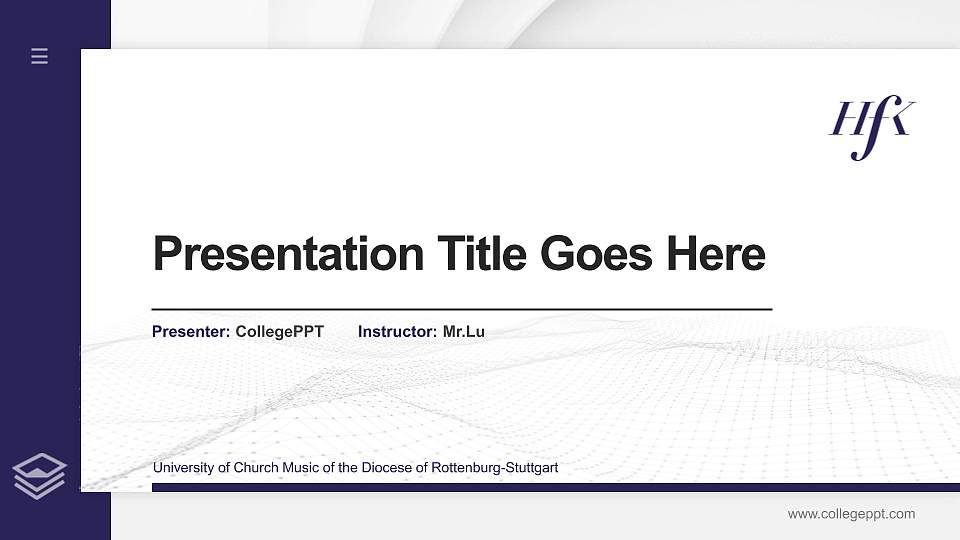 HfK

Presentation Title Goes Here

Presenter: CollegePPT Instructor: Mr.Lu

University of Church Music of the Diocese of Rottenburg-Stuttgart

www.collegeppt.com